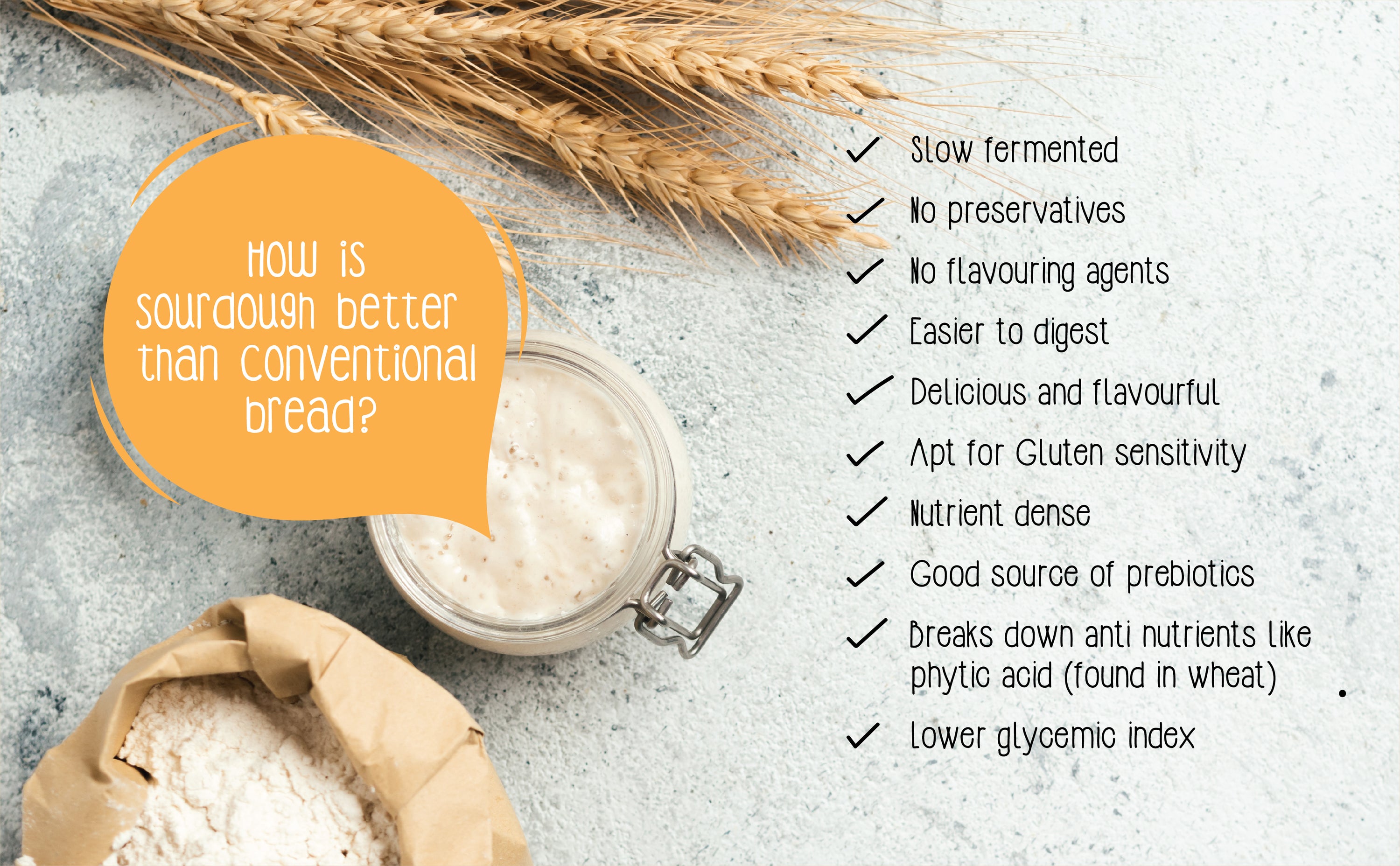 How is sourdough better than conventional bread?

✓ Slow fermented
✓ No preservatives
✓ No flavouring agents
✓ Easier to digest
✓ Delicious and flavourful
✓ Apt for Gluten sensitivity
✓ Nutrient dense
✓ Good source of prebiotics
✓ Breaks down anti nutrients like phytic acid (found in wheat)
✓ Lower glycemic index